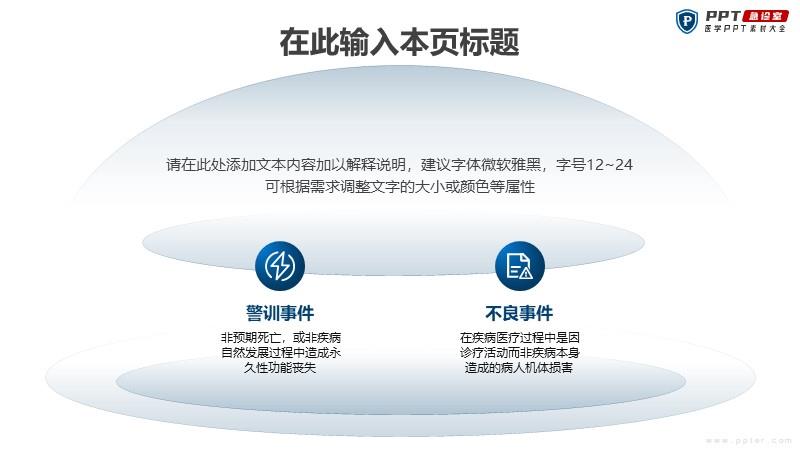 PPT 急诊室
医学PPT素材大全

在此输入本页标题

请在此处添加文本内容加以解释说明，建议字体微软雅黑，字号12~24
可根据需求调整文字的大小或颜色等属性

警训事件
非预期死亡，或非疾病自然发展过程中造成永久性功能丧失

不良事件
在疾病医疗过程中是因诊疗活动而非疾病本身造成的病人机体损害

www.ppter.com